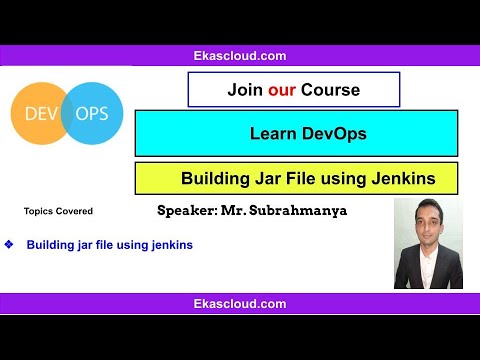 Ekascloud.com

DEV OPS

Join our Course

Learn DevOps

Building Jar File using Jenkins

Topics Covered

Speaker: Mr. Subrahmanya

❖ Building jar file using jenkins

Ekascloud.com